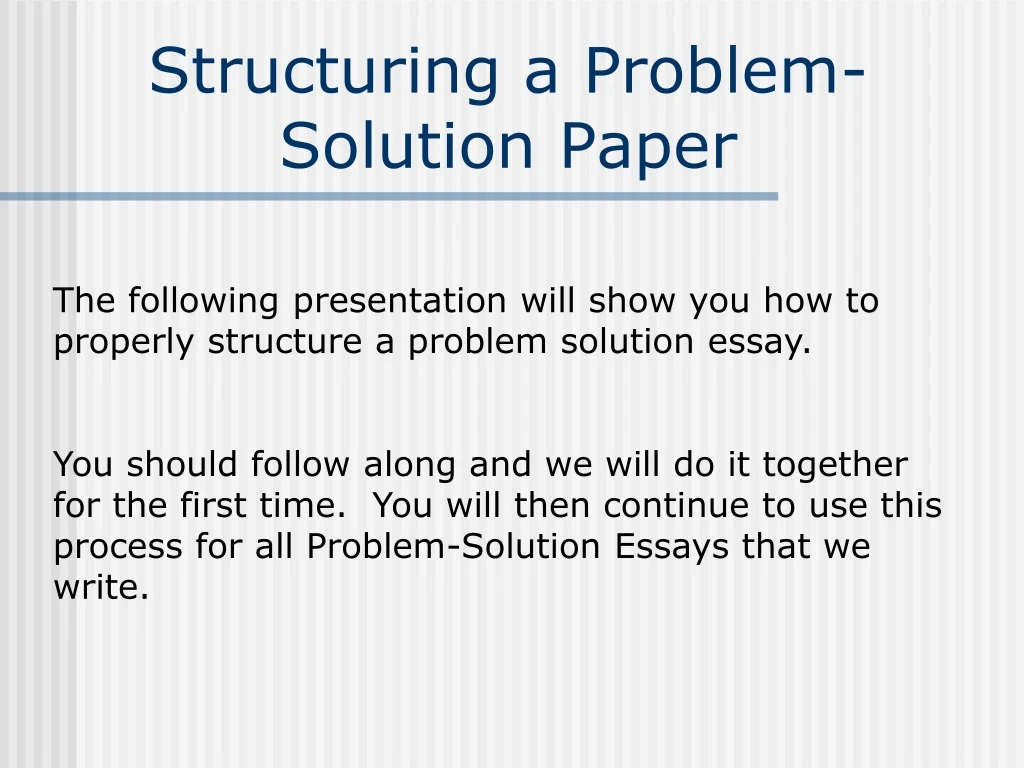 Structuring a Problem-Solution Paper

The following presentation will show you how to properly structure a problem solution essay.

You should follow along and we will do it together for the first time.  You will then continue to use this process for all Problem-Solution Essays that we write.